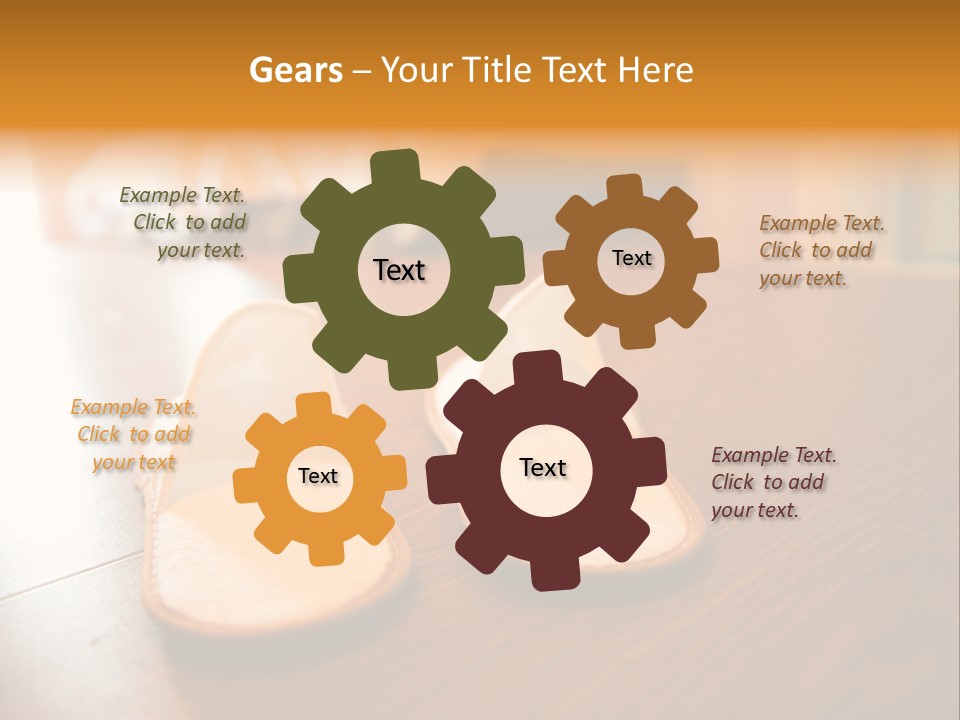 Gears – Your Title Text Here

Example Text. Click to add your text.

Text

Text

Example Text. Click to add your text.

Example Text. Click to add your text

Text

Text

Example Text. Click to add your text.